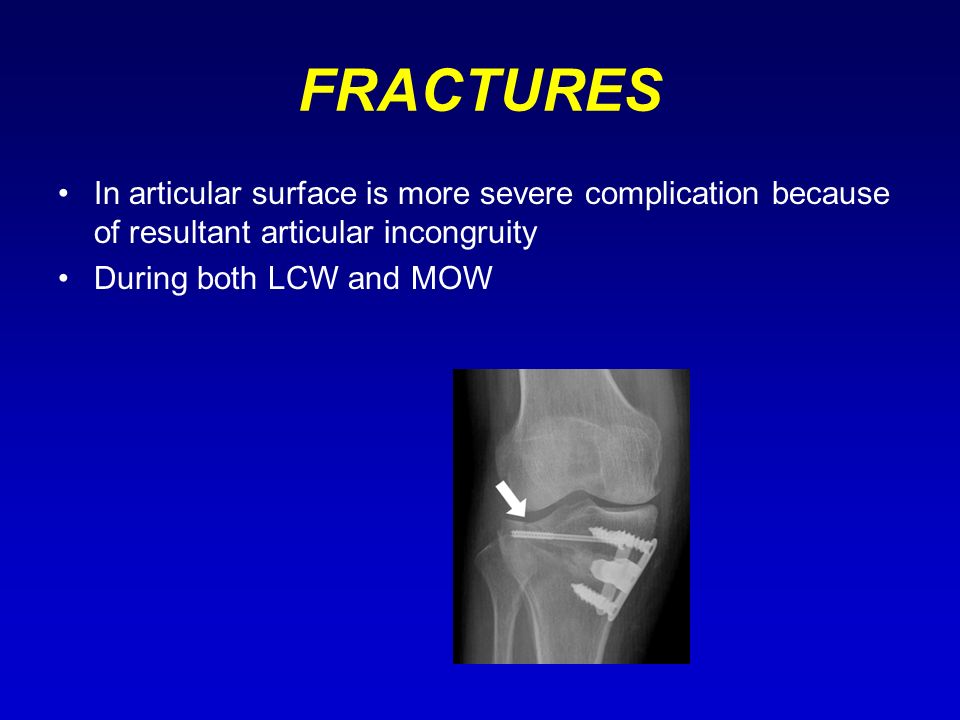 FRACTURES

• In articular surface is more severe complication because of resultant articular incongruity

• During both LCW and MOW